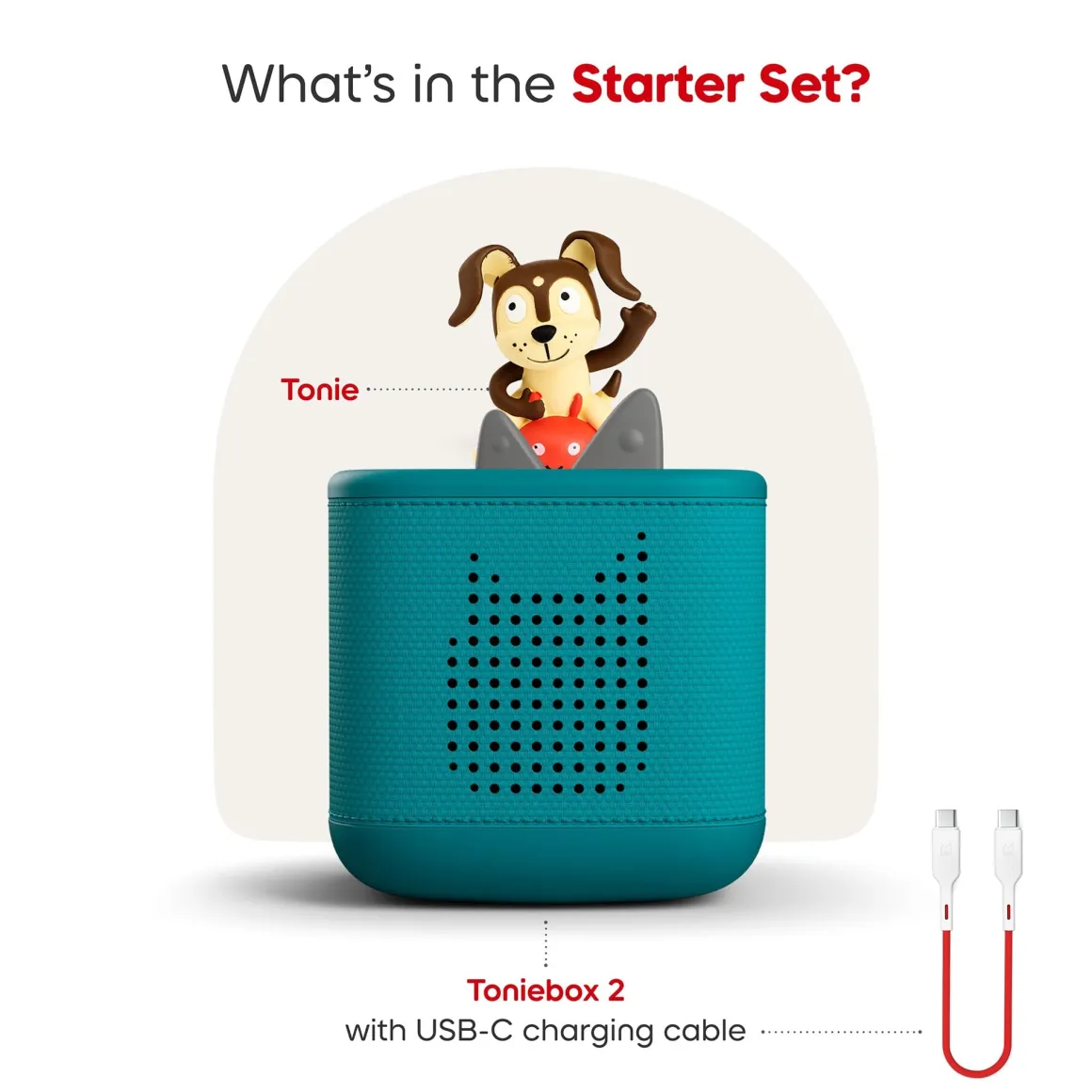 What's in the Starter Set?

Tonie

Toniebox 2
with USB-C charging cable